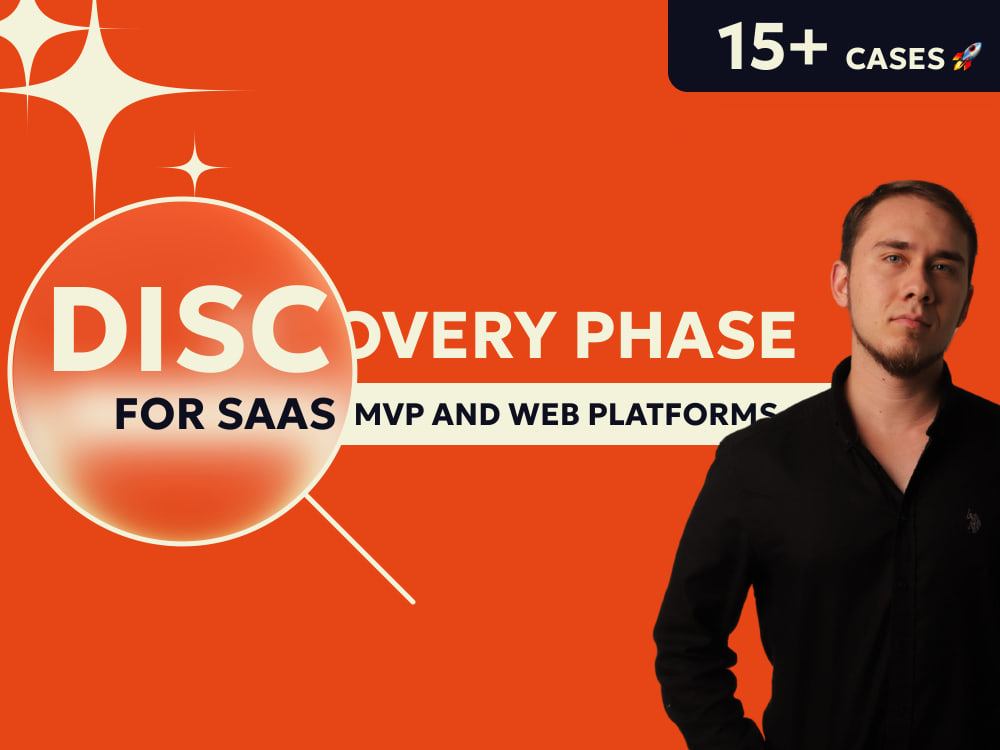 15+ CASES 🚀

DISCOVERY PHASE

FOR SAAS MVP AND WEB PLATFORMS